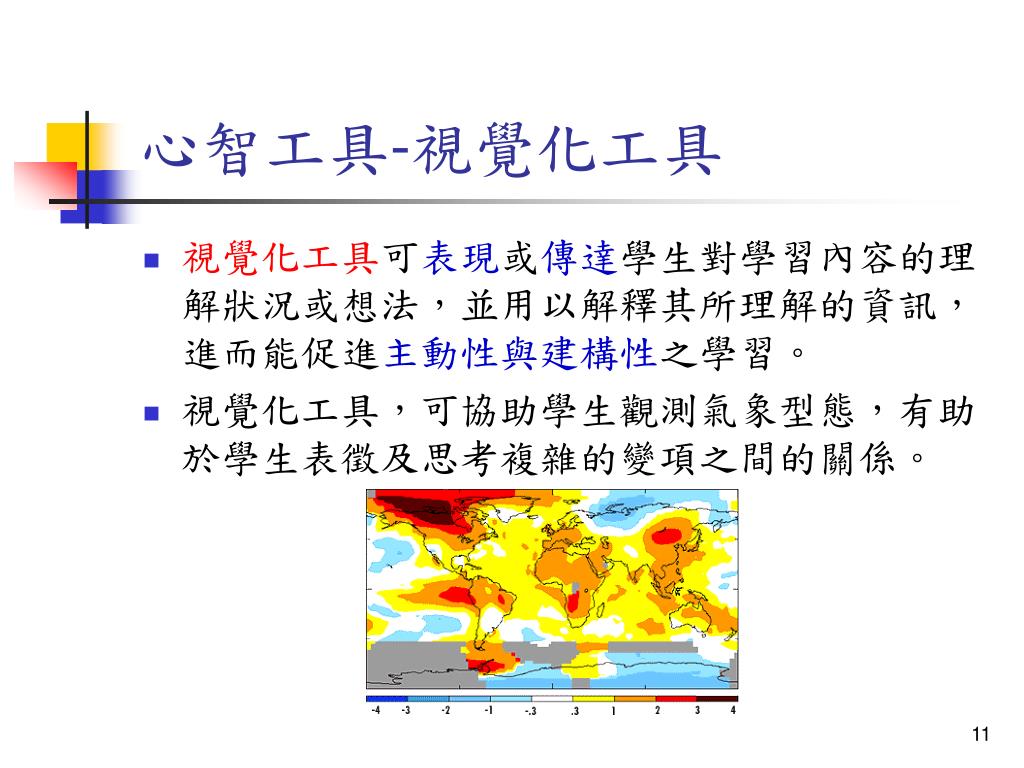 心智工具-視覺化工具

視覺化工具可表現或傳達學生對學習內容的理解狀況或想法，並用以解釋其所理解的資訊，進而能促進主動性與建構性之學習。

視覺化工具，可協助學生觀測氣象型態，有助於學生表徵及思考複雜的變項之間的關係。

-4 -3 -2 -1 -.3 .3 1 2 3 4

11